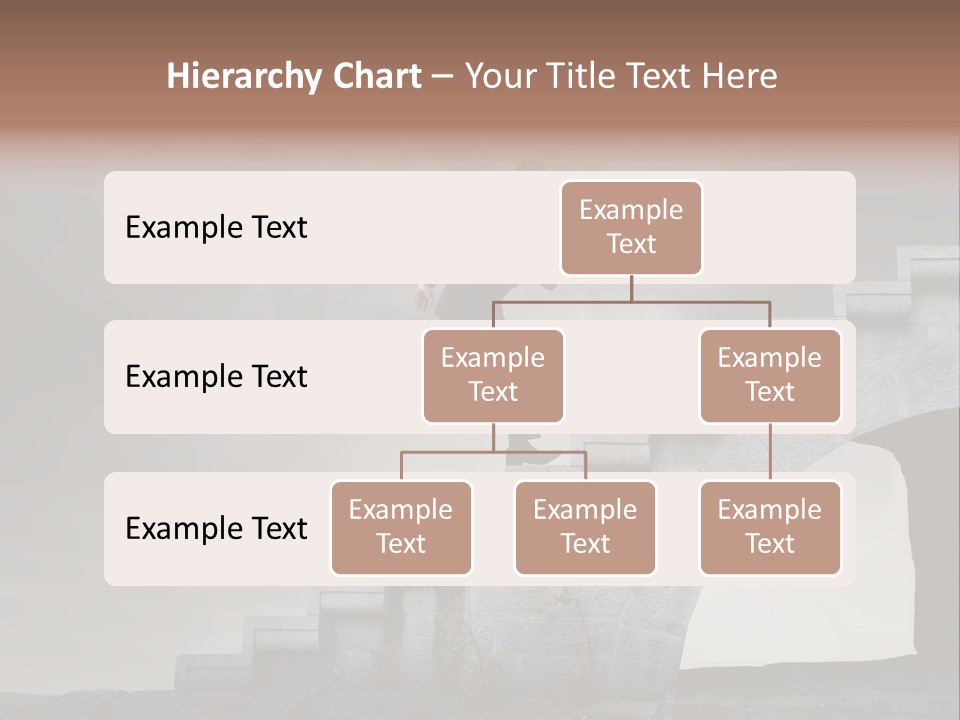 Hierarchy Chart – Your Title Text Here

Example Text

Example Text

Example Text

Example Text

Example Text

Example Text

Example Text

Example Text

Example Text